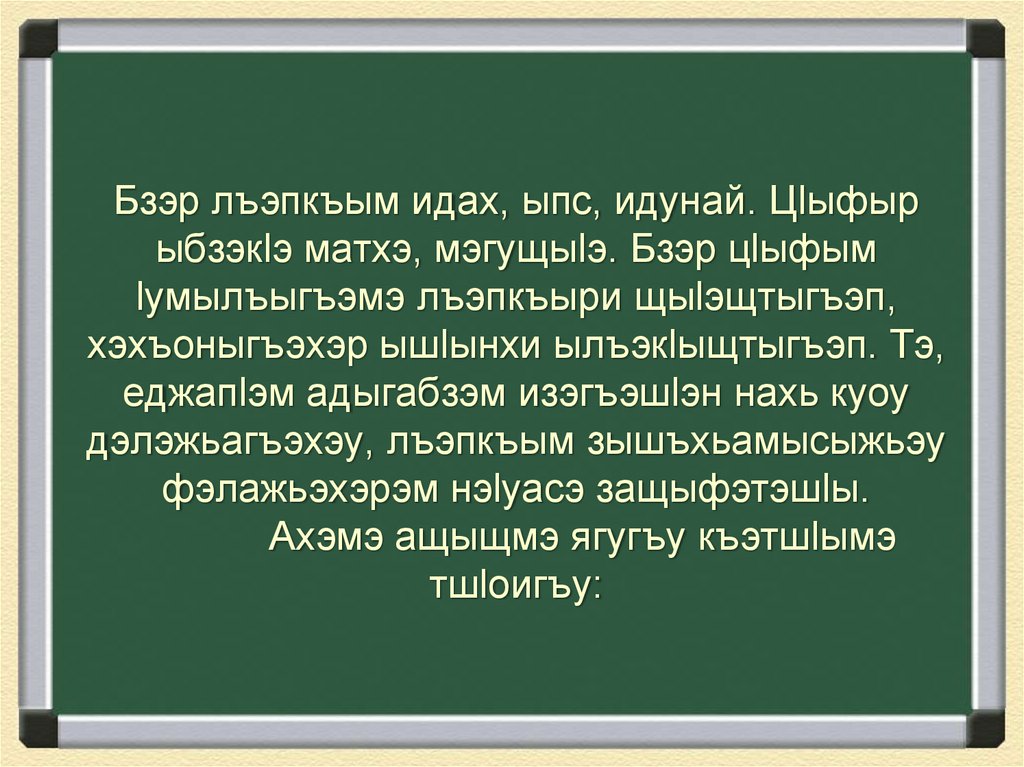 Бзэр лъэпкъым идах, ыпс, идунай. ЦIыфыр ыбзэкIэ матхэ, мэгущыIэ. Бзэр цIыфым Iумылъыгъэмэ лъэпкъыри щыIэщтыгъэп, хэхъоныгъэхэр ышIынхи ылъэкIыщтыгъэп. Тэ, еджапIэм адыгабзэм изэгъэшIэн нахь куоу дэлэжьагъэхэу, лъэпкъым зышъхьамысыжьэу фэлажьэхэрэм нэIуасэ защыфэтэшIы.

Ахэмэ ащыщмэ ягугъу къэтшIымэ тшIоигъу: